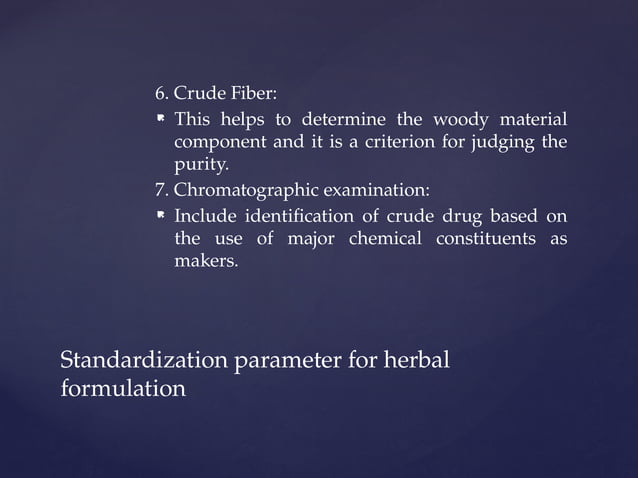 6. Crude Fiber:

This helps to determine the woody material component and it is a criterion for judging the purity.

7. Chromatographic examination:

Include identification of crude drug based on the use of major chemical constituents as makers.

Standardization parameter for herbal formulation